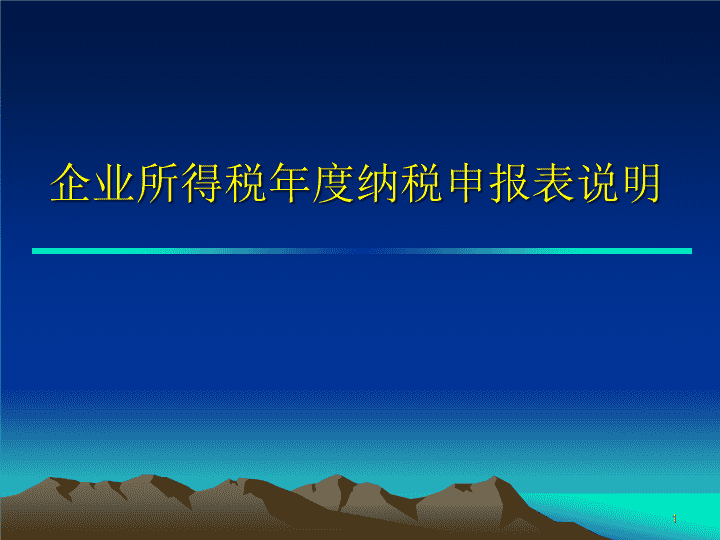 企业所得税年度纳税申报表说明

1